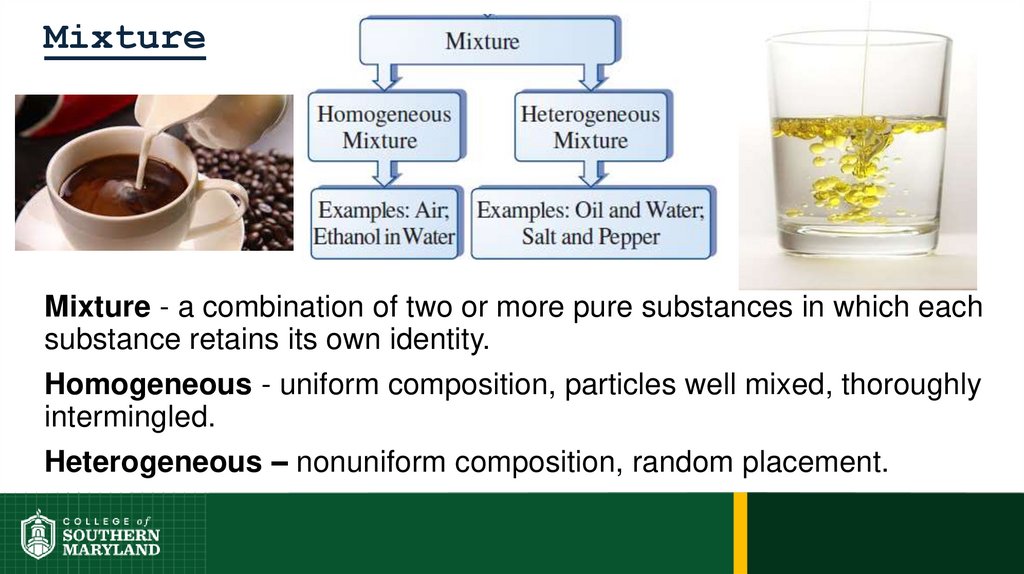 Mixture

Mixture

Homogeneous Mixture

Heterogeneous Mixture

Examples: Air; Ethanol in Water

Examples: Oil and Water; Salt and Pepper

Mixture - a combination of two or more pure substances in which each substance retains its own identity.

Homogeneous - uniform composition, particles well mixed, thoroughly intermingled.

Heterogeneous – nonuniform composition, random placement.

COLLEGE of SOUTHERN MARYLAND